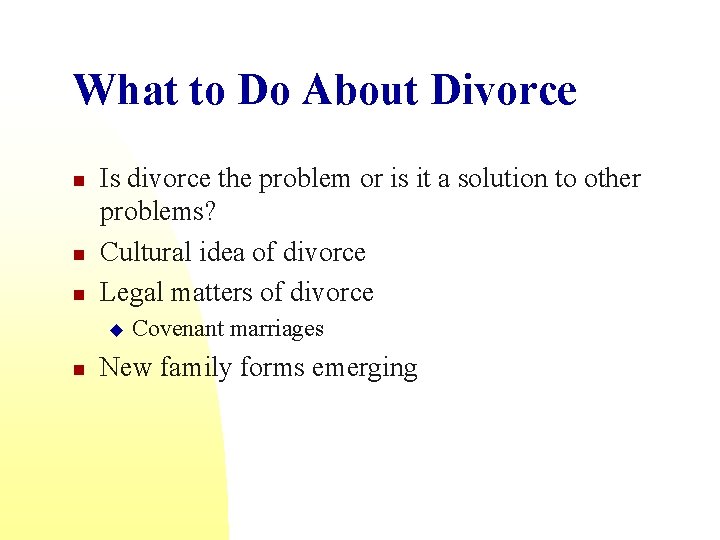 What to Do About Divorce

- Is divorce the problem or is it a solution to other problems?
- Cultural idea of divorce
- Legal matters of divorce
  - Covenant marriages
- New family forms emerging